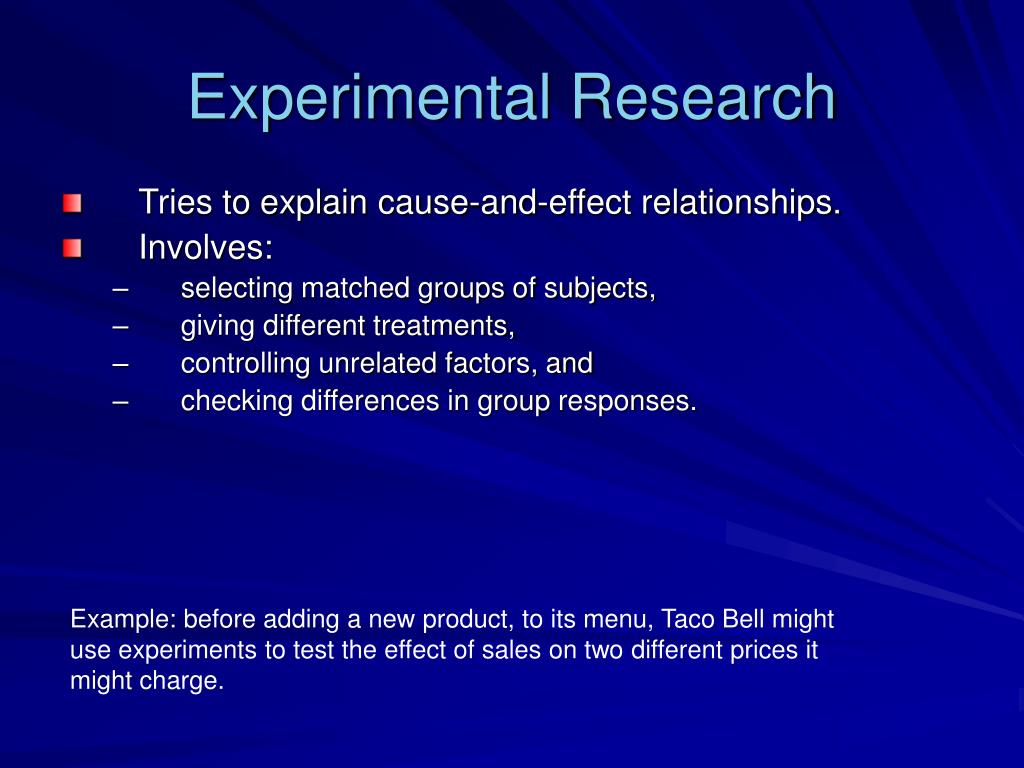 Experimental Research

Tries to explain cause-and-effect relationships.
Involves:
– selecting matched groups of subjects,
– giving different treatments,
– controlling unrelated factors, and
– checking differences in group responses.

Example: before adding a new product, to its menu, Taco Bell might use experiments to test the effect of sales on two different prices it might charge.